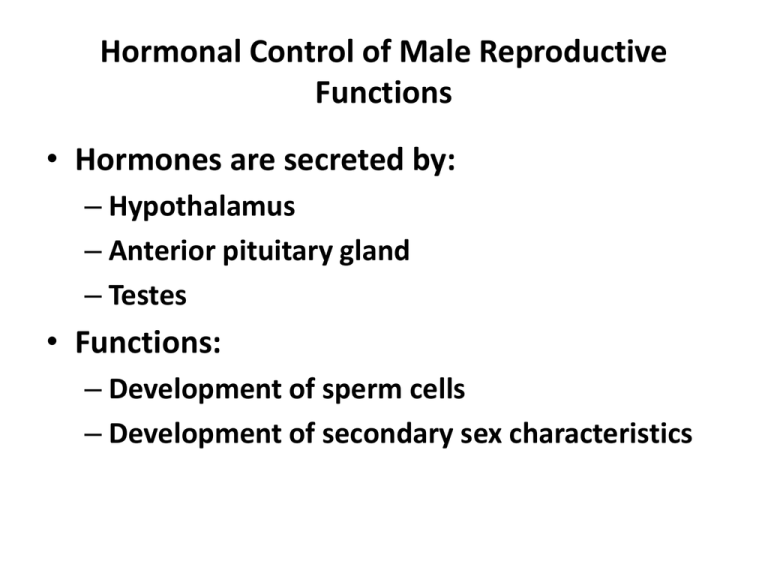 Hormonal Control of Male Reproductive Functions

• Hormones are secreted by:
– Hypothalamus
– Anterior pituitary gland
– Testes
• Functions:
– Development of sperm cells
– Development of secondary sex characteristics